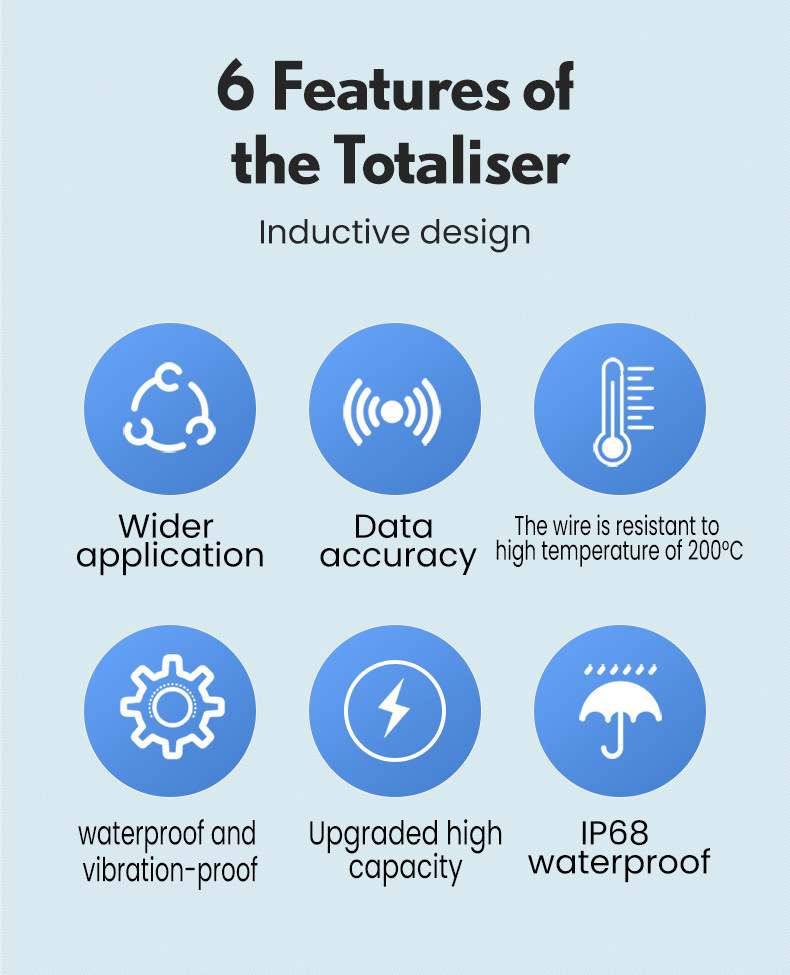 6 Features of the Totaliser

Inductive design

Wider application

Data accuracy

The wire is resistant to high temperature of 200°C

waterproof and vibration-proof

Upgraded high capacity

IP68 waterproof